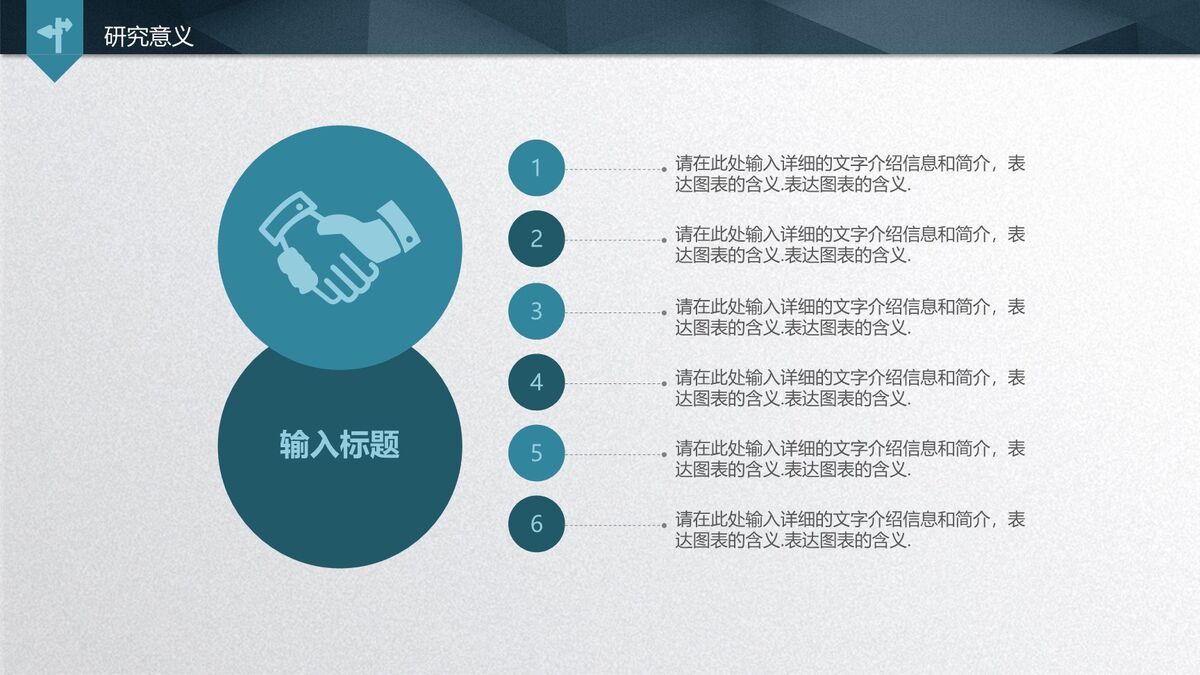 研究意义

输入标题

1
请在此处输入详细的文字介绍信息和简介，表达图表的含义.表达图表的含义.

2
请在此处输入详细的文字介绍信息和简介，表达图表的含义.表达图表的含义.

3
请在此处输入详细的文字介绍信息和简介，表达图表的含义.表达图表的含义.

4
请在此处输入详细的文字介绍信息和简介，表达图表的含义.表达图表的含义.

5
请在此处输入详细的文字介绍信息和简介，表达图表的含义.表达图表的含义.

6
请在此处输入详细的文字介绍信息和简介，表达图表的含义.表达图表的含义.